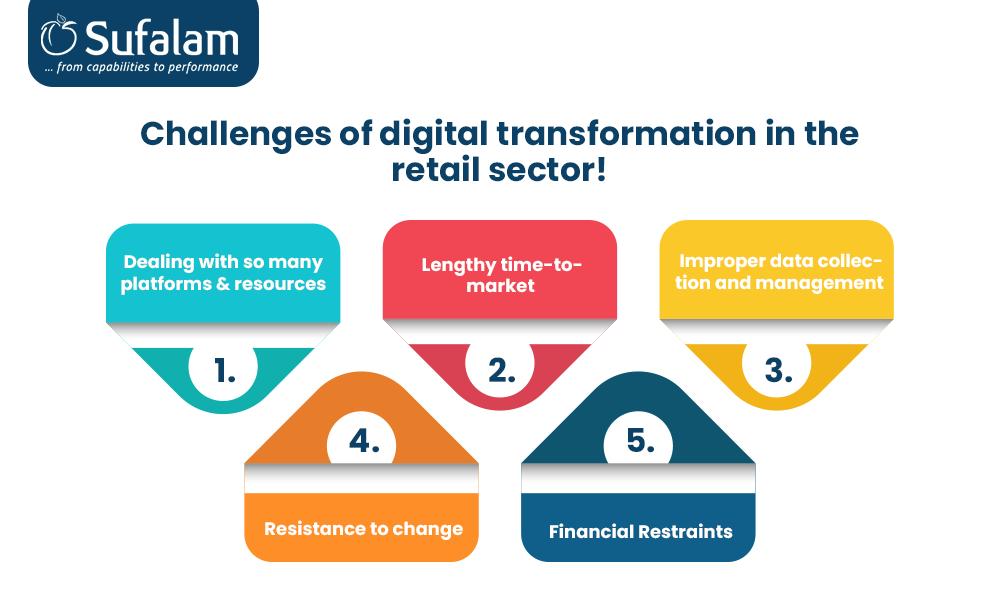 Sufalam
... from capabilities to performance

Challenges of digital transformation in the retail sector!

Dealing with so many platforms & resources

1.

Lengthy time-to-market

2.

Improper data collection and management

3.

4.

Resistance to change

5.

Financial Restraints